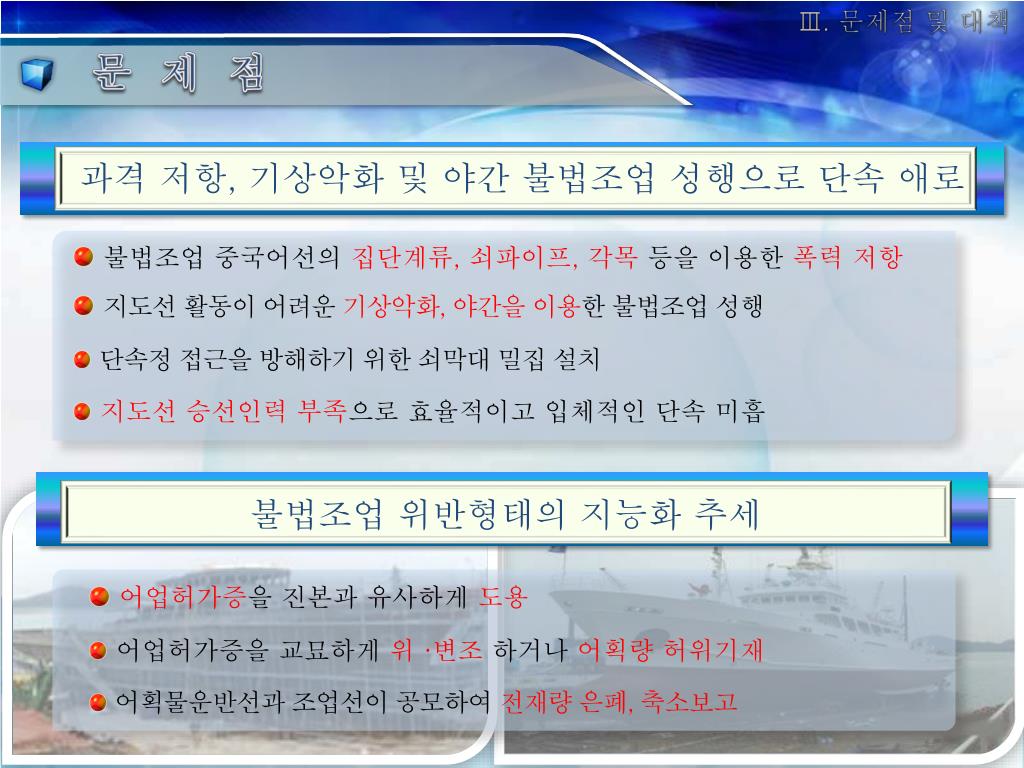 Ⅲ. 문제점 및 대책

문 제 점

과격 저항, 기상악화 및 야간 불법조업 성행으로 단속 애로

불법조업 중국어선의 집단계류, 쇠파이프, 각목 등을 이용한 폭력 저항

지도선 활동이 어려운 기상악화, 야간을 이용한 불법조업 성행

단속정 접근을 방해하기 위한 쇠막대 밀집 설치

지도선 승선인력 부족으로 효율적이고 입체적인 단속 미흡

불법조업 위반형태의 지능화 추세

어업허가증을 진본과 유사하게 도용

어업허가증을 교묘하게 위 ·변조 하거나 어획량 허위기재

어획물운반선과 조업선이 공모하여 전재량 은폐, 축소보고